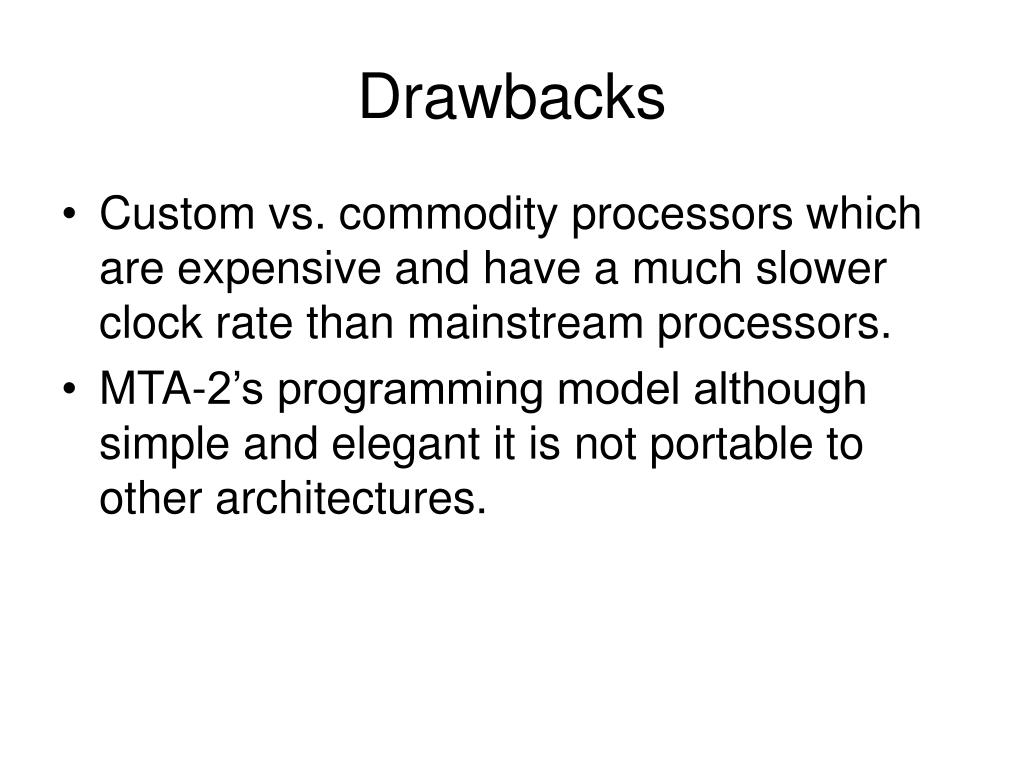 Drawbacks

• Custom vs. commodity processors which are expensive and have a much slower clock rate than mainstream processors.
• MTA-2’s programming model although simple and elegant it is not portable to other architectures.